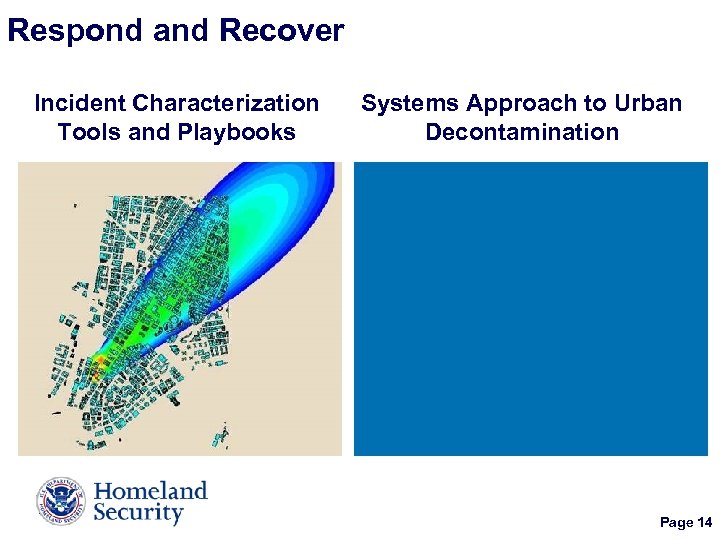 Respond and Recover

Incident Characterization Tools and Playbooks

Systems Approach to Urban Decontamination

U.S. DEPARTMENT OF HOMELAND SECURITY

Homeland Security

Page 14